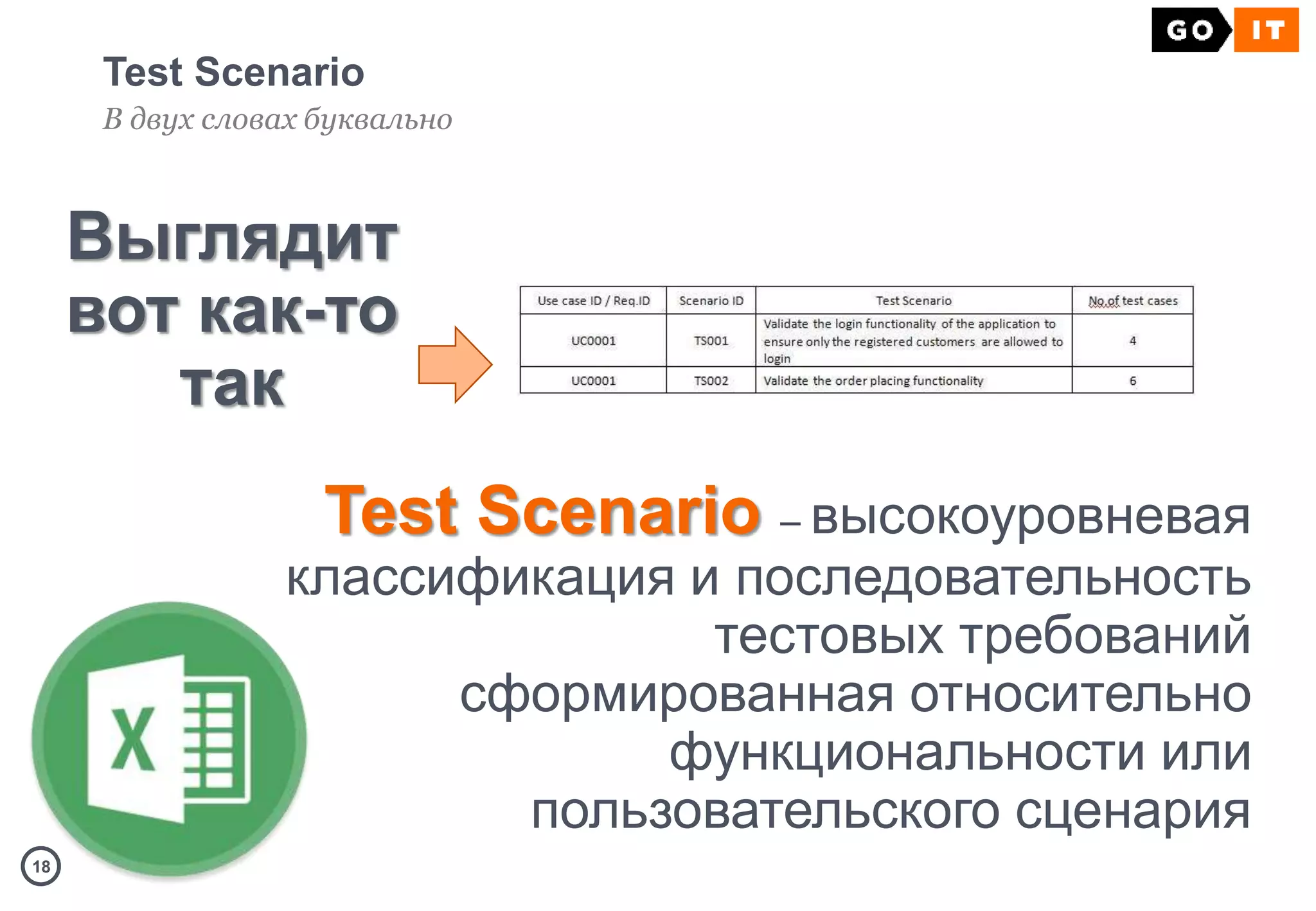 GO IT

Test Scenario
В двух словах буквально

Выглядит вот как-то так

| Use case ID / Req.ID | Scenario ID | Test Scenario | No.of test cases |
|---|---|---|---|
| UC0001 | TS001 | Validate the login functionality of the application to ensure only the registered customers are allowed to login | 4 |
| UC0001 | TS002 | Validate the order placing functionality | 6 |

Test Scenario – высокоуровневая классификация и последовательность тестовых требований сформированная относительно функциональности или пользовательского сценария

X

18